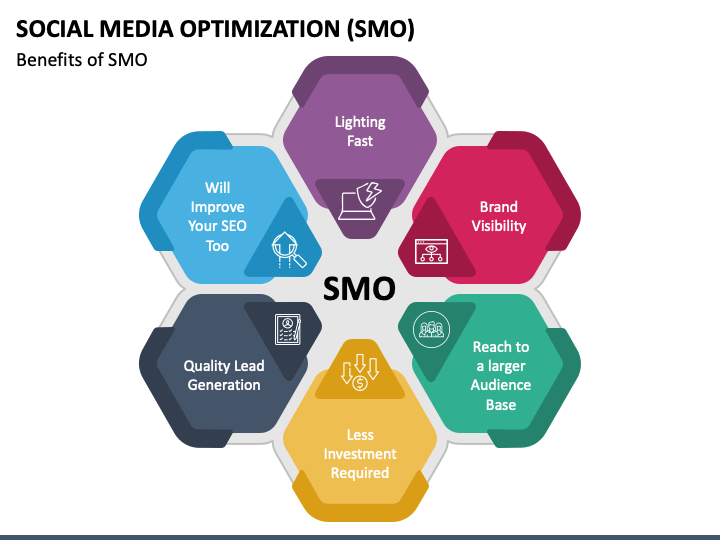 SOCIAL MEDIA OPTIMIZATION (SMO)

Benefits of SMO

Lighting Fast

Brand Visibility

Reach to a larger Audience Base

Less Investment Required

Quality Lead Generation

Will Improve Your SEO Too

SMO